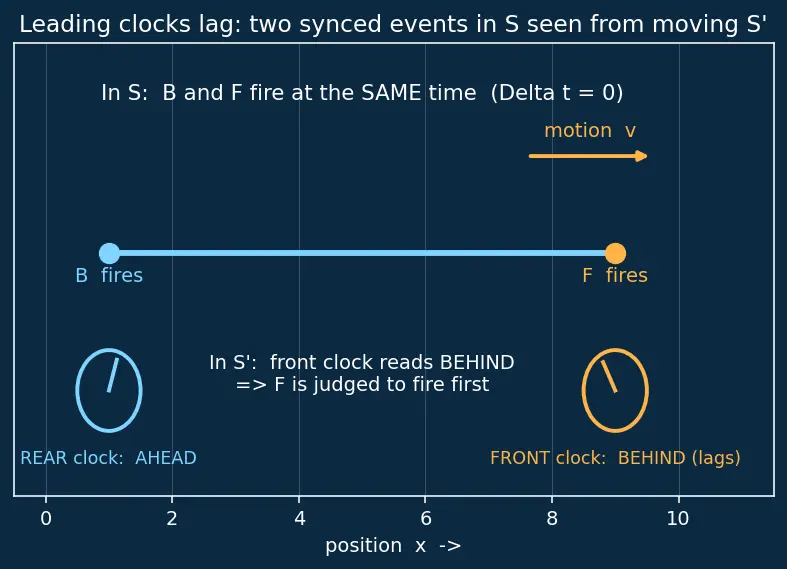 Leading clocks lag: two synced events in S seen from moving S'

In S: B and F fire at the SAME time (Delta t = 0)

motion v

B fires

F fires

In S': front clock reads BEHIND
=> F is judged to fire first

REAR clock: AHEAD

FRONT clock: BEHIND (lags)

0
2
4
6
8
10

position x ->